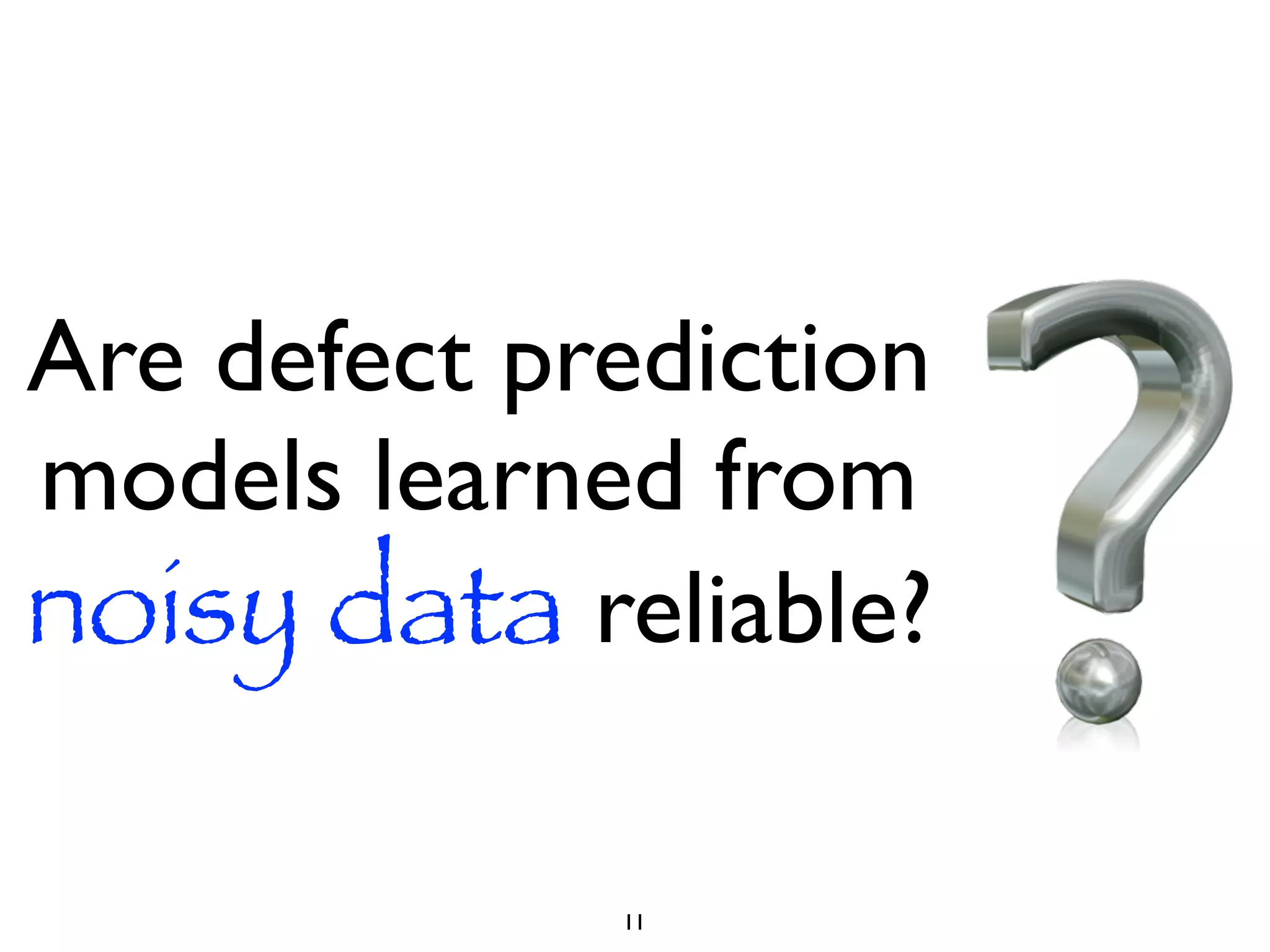 Are defect prediction models learned from noisy data reliable?

11